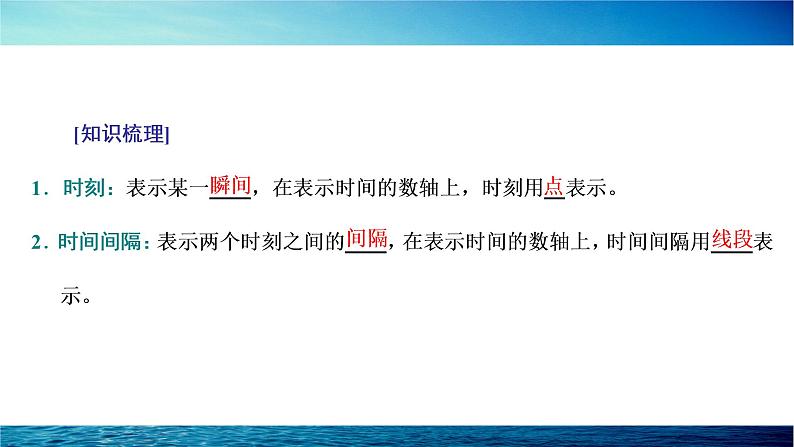 [知识梳理]

1．时刻：表示某一瞬间，在表示时间的数轴上，时刻用点表示。

2．时间间隔：表示两个时刻之间的间隔，在表示时间的数轴上，时间间隔用线段表示。